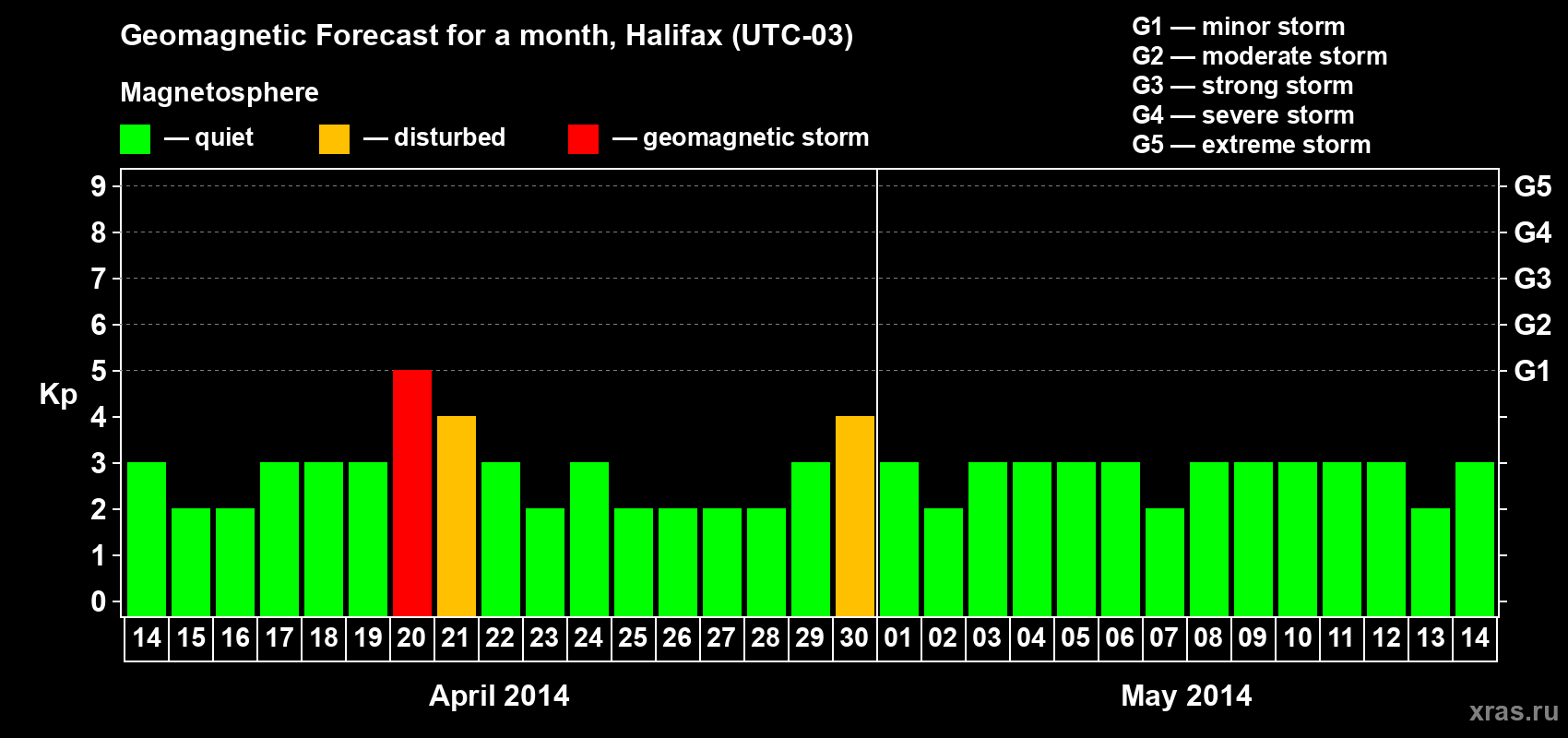 Geomagnetic Forecast for a month, Halifax (UTC-03)

Magnetosphere

— quiet — disturbed — geomagnetic storm

G1 — minor storm
G2 — moderate storm
G3 — strong storm
G4 — severe storm
G5 — extreme storm

Kp

9 8 7 6 5 4 3 2 1 0

G5 G4 G3 G2 G1

14 15 16 17 18 19 20 21 22 23 24 25 26 27 28 29 30 01 02 03 04 05 06 07 08 09 10 11 12 13 14

April 2014

May 2014

xras.ru